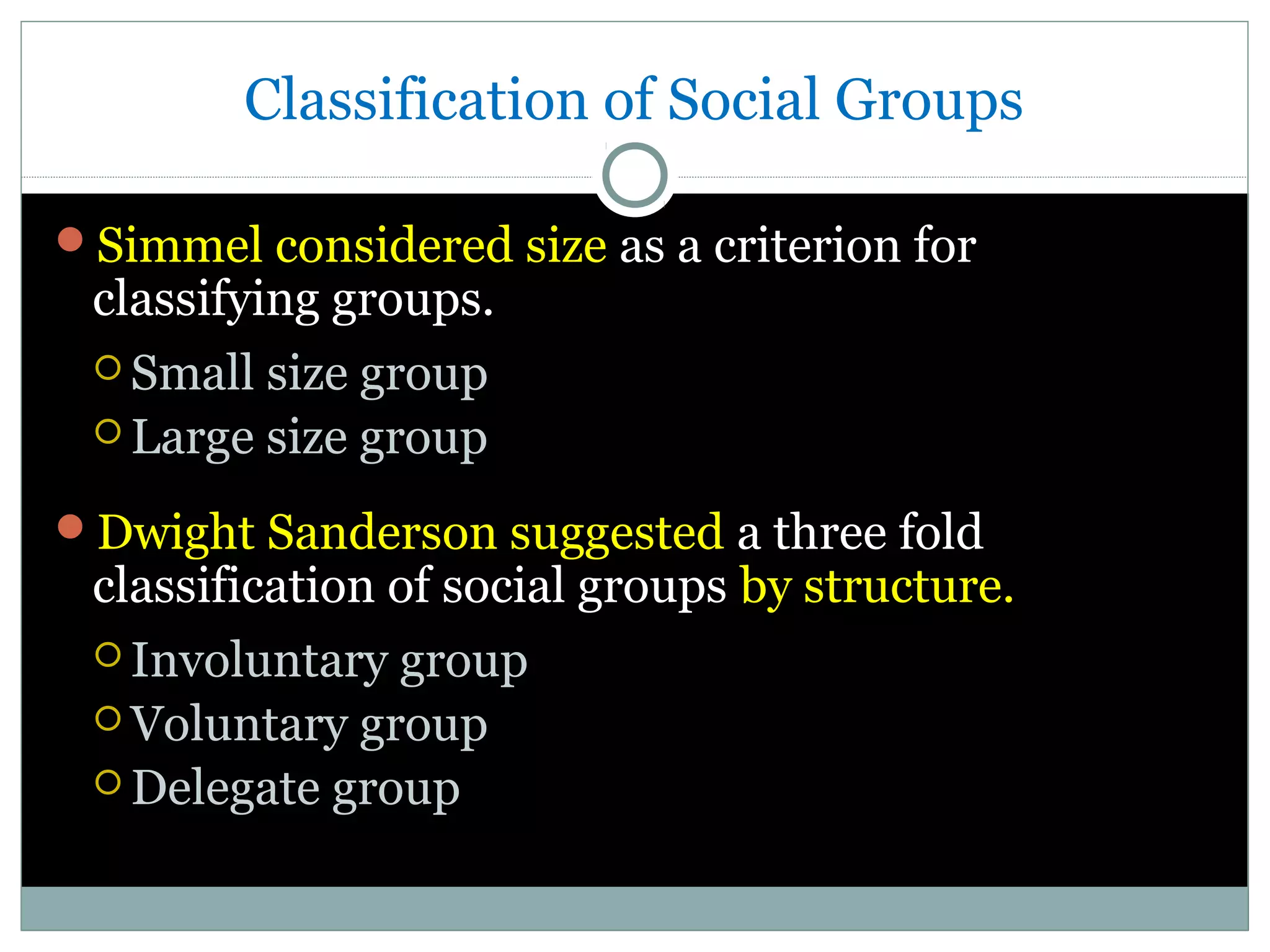 Classification of Social Groups

Simmel considered size as a criterion for classifying groups.

Small size group

Large size group

Dwight Sanderson suggested a three fold classification of social groups by structure.

Involuntary group

Voluntary group

Delegate group